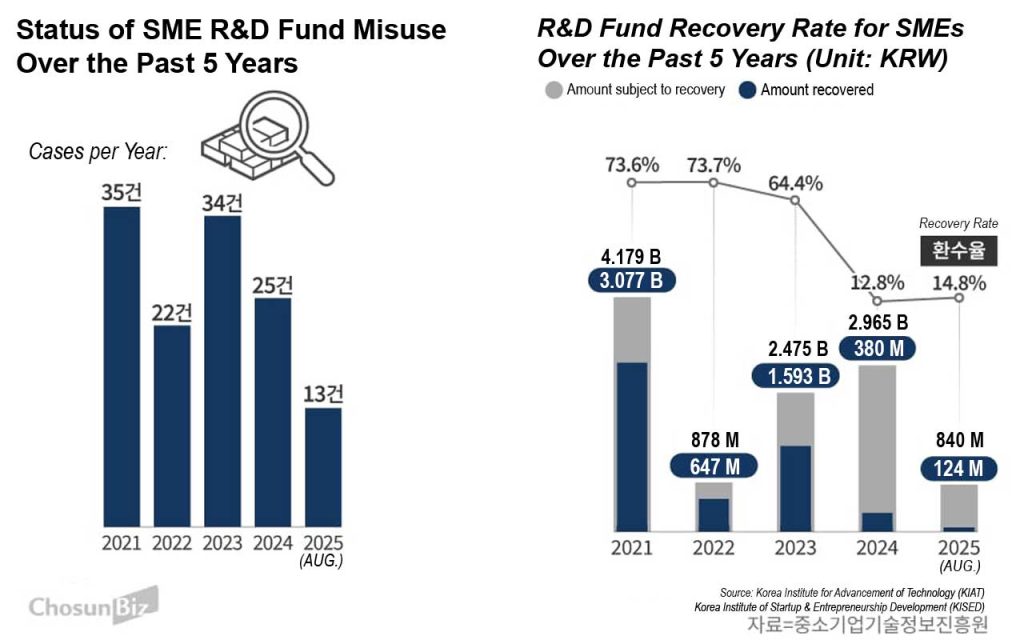 Status of SME R&D Fund Misuse Over the Past 5 Years

Cases per Year:

35건
22건
34건
25건
13건

2021 2022 2023 2024 2025 (AUG.)

ChosunBiz

R&D Fund Recovery Rate for SMEs Over the Past 5 Years (Unit: KRW)

Amount subject to recovery
Amount recovered

73.6%
73.7%
64.4%
12.8%
14.8%

Recovery Rate
환수율

4.179 B
3.077 B
878 M
647 M
2.475 B
1.593 B
2.965 B
380 M
840 M
124 M

2021 2022 2023 2024 2025 (AUG.)

Source: Korea Institute for Advancement of Technology (KIAT)
Korea Institute of Startup & Entrepreneurship Development (KISED)
자료=중소기업기술정보진흥원